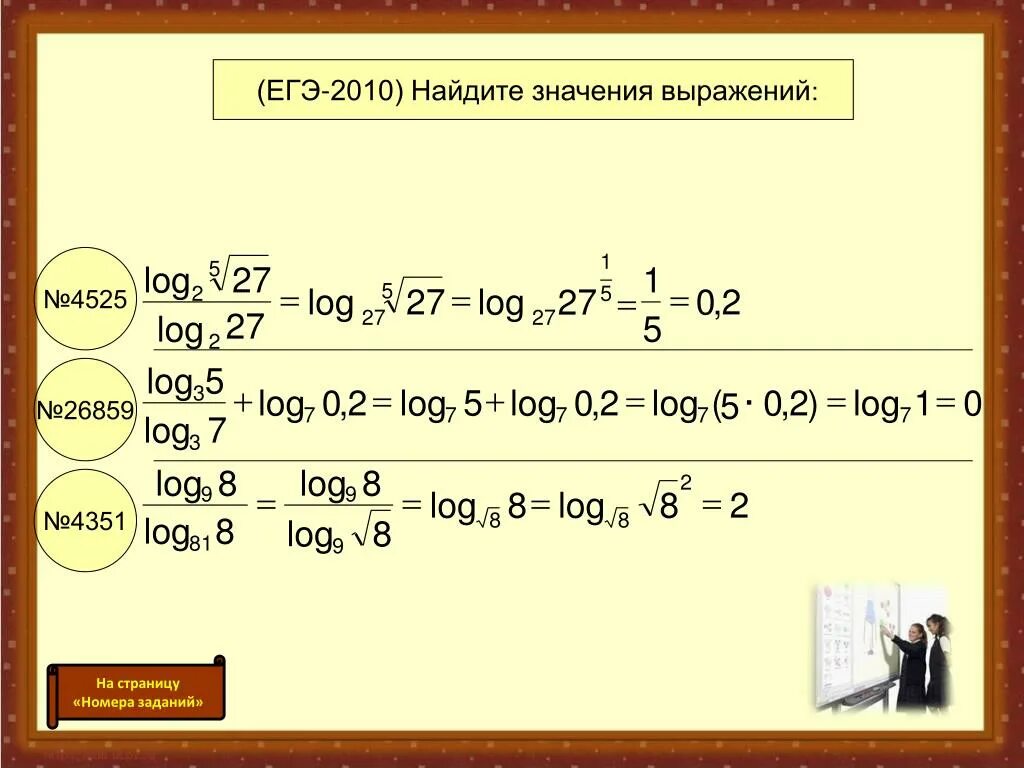 (ЕГЭ-2010) Найдите значения выражений:

№4525 $\frac{\log_2 \sqrt[5]{27}}{\log_2 27} = \log_{27} \sqrt[5]{27} = \log_{27} 27^{\frac{1}{5}} = \frac{1}{5} = 0{,}2$

№26859 $\frac{\log_3 5}{\log_3 7} + \log_7 0{,}2 = \log_7 5 + \log_7 0{,}2 = \log_7 (5 \cdot 0{,}2) = \log_7 1 = 0$

№4351 $\frac{\log_9 8}{\log_{81} 8} = \frac{\log_9 8}{\log_9 \sqrt{8}} = \log_{\sqrt{8}} 8 = \log_{\sqrt{8}} \sqrt{8}^2 = 2$

На страницу «Номера заданий»